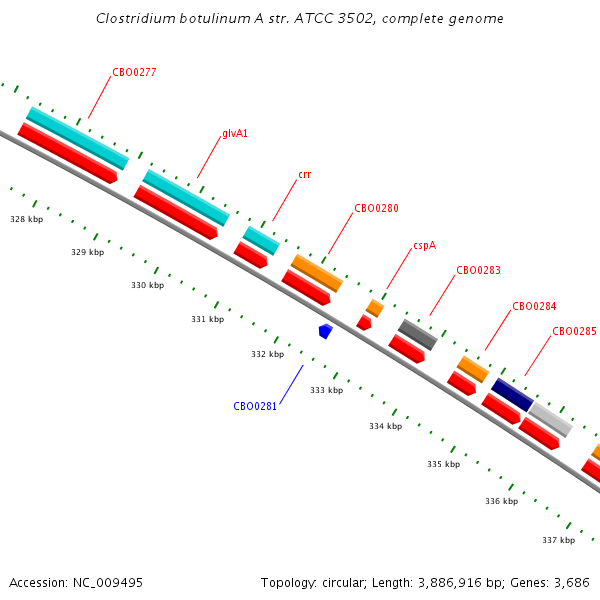 Clostridium botulinum A str. ATCC 3502, complete genome

CBO0277

glvA1

crr

CBO0280

cspA

CBO0283

CBO0284

CBO0285

CBO0281

328 kbp

329 kbp

330 kbp

331 kbp

332 kbp

333 kbp

334 kbp

335 kbp

336 kbp

337 kbp

Accession: NC_009495

Topology: circular; Length: 3,886,916 bp; Genes: 3,686